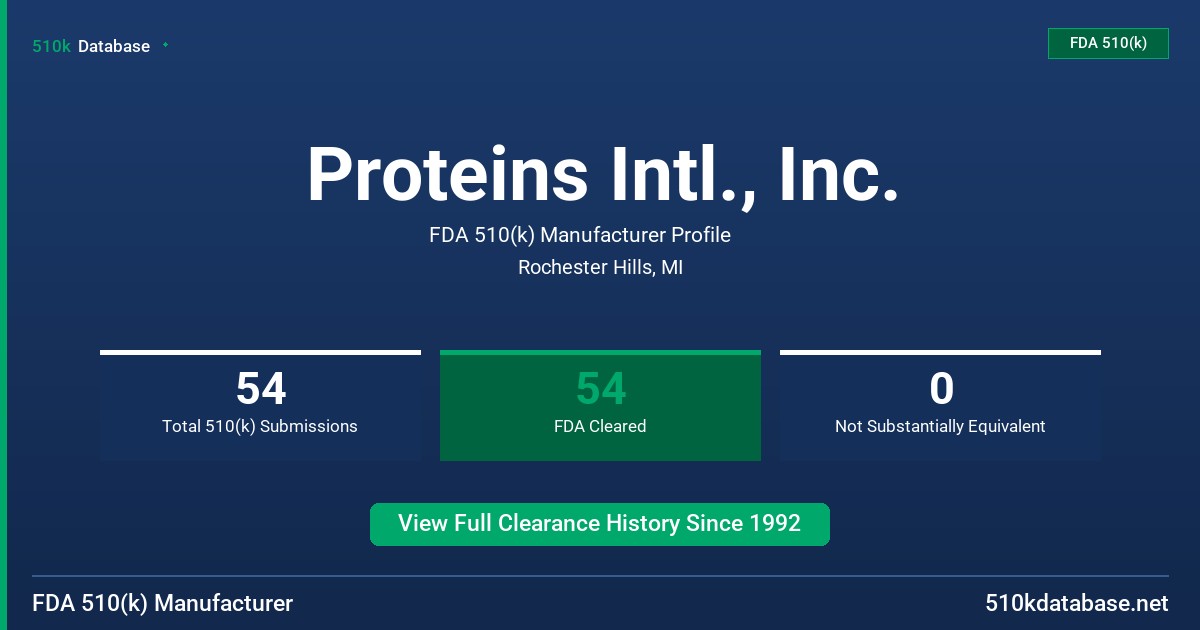 510k Database

FDA 510(k)

Proteins Intl., Inc.

FDA 510(k) Manufacturer Profile

Rochester Hills, MI

54
Total 510(k) Submissions

54
FDA Cleared

0
Not Substantially Equivalent

View Full Clearance History Since 1992

FDA 510(k) Manufacturer

510kdatabase.net